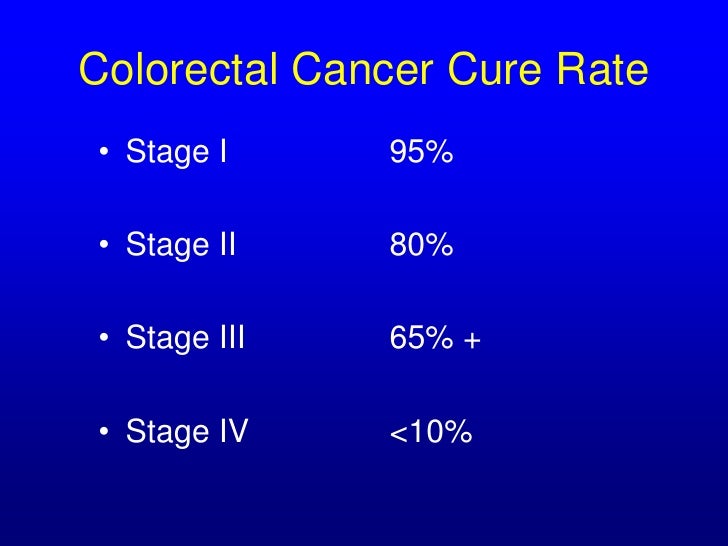 Colorectal Cancer Cure Rate

• Stage I 95%

• Stage II 80%

• Stage III 65% +

• Stage IV <10%